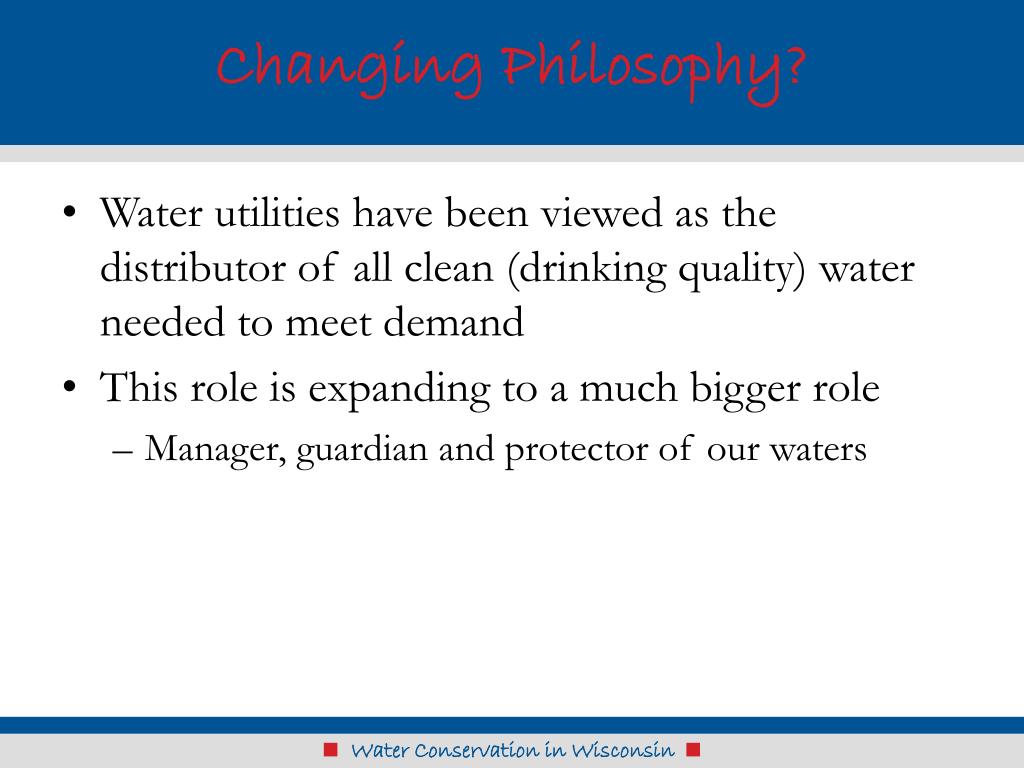 Changing Philosophy?

• Water utilities have been viewed as the distributor of all clean (drinking quality) water needed to meet demand

• This role is expanding to a much bigger role
– Manager, guardian and protector of our waters

Water Conservation in Wisconsin